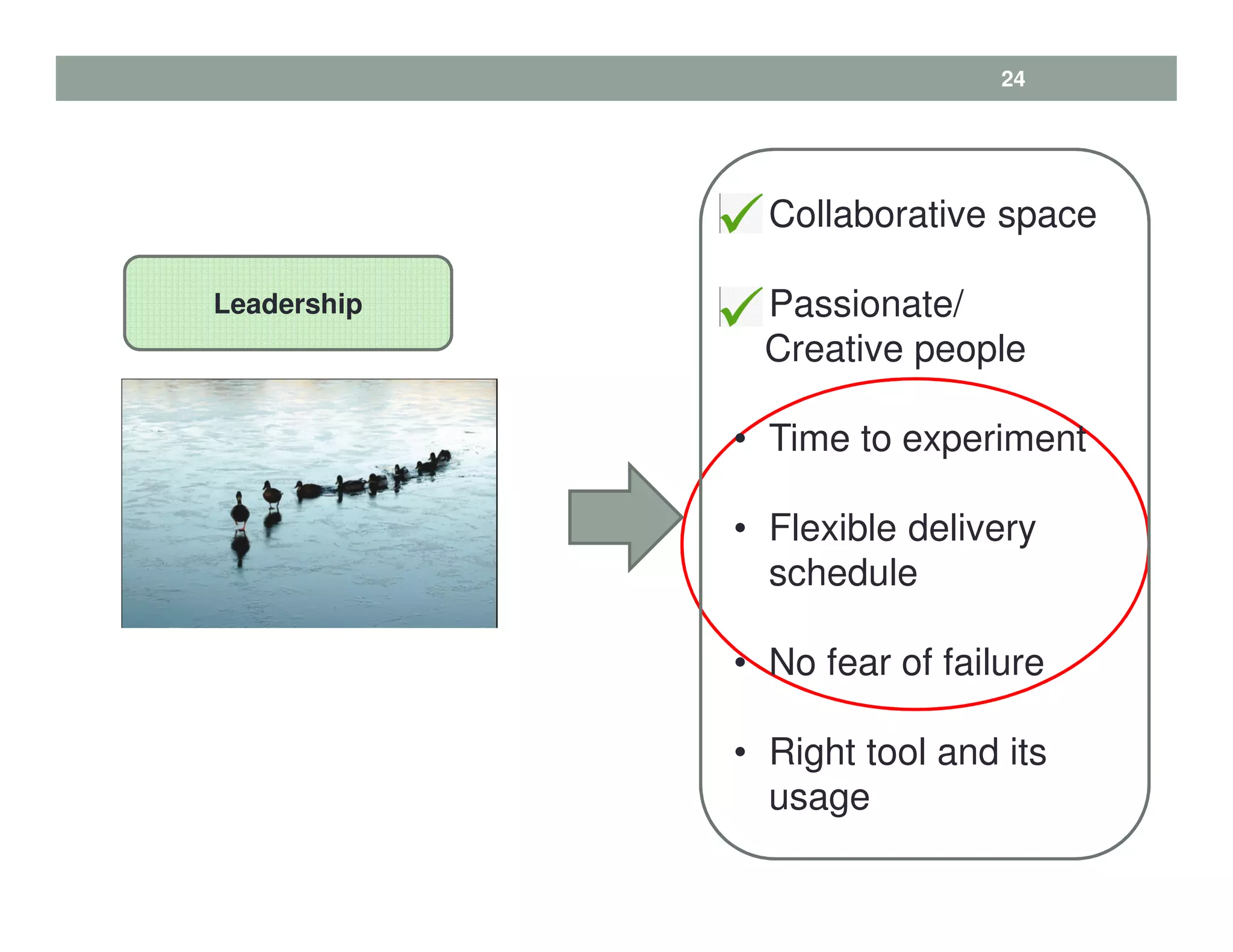 24

Leadership

✓ Collaborative space

✓ Passionate/ Creative people

• Time to experiment

• Flexible delivery schedule

• No fear of failure

• Right tool and its usage